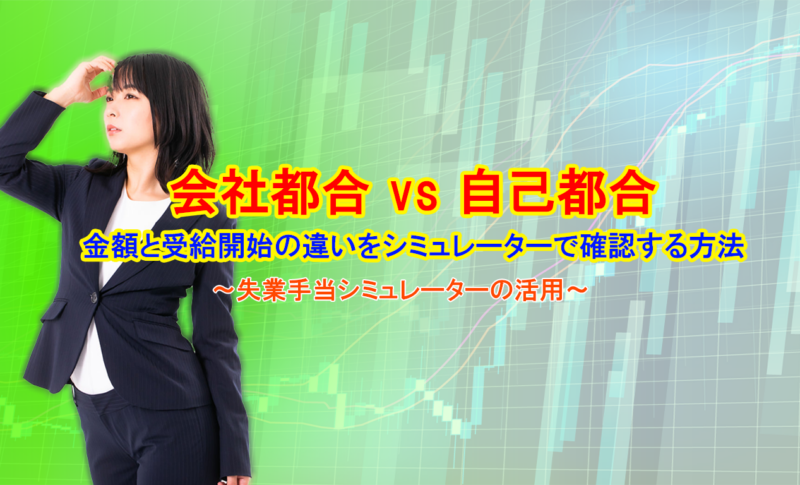 会社都合 vs 自己都合
金額と受給開始の違いをシミュレーターで確認する方法
～失業手当シミュレーターの活用～